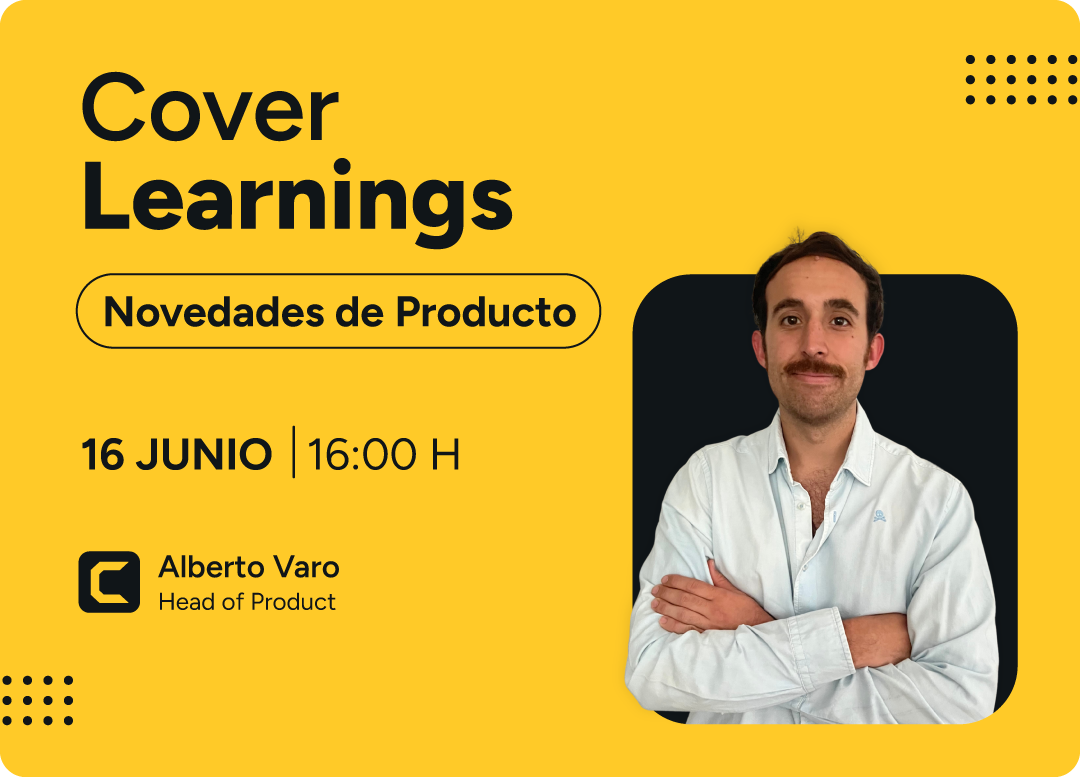 Cover
Learnings

Novedades de Producto

16 JUNIO | 16:00 H

Alberto Varo
Head of Product